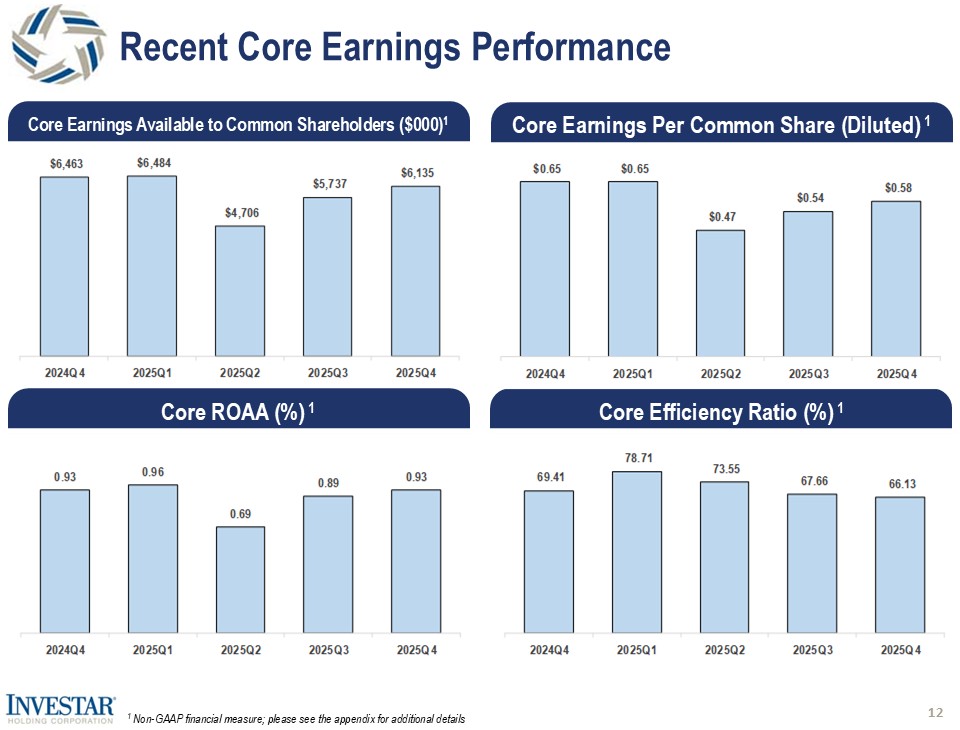 Recent Core Earnings Performance

Core Earnings Available to Common Shareholders ($000)$^1$

$6,463 $6,484 $4,706 $5,737 $6,135

2024Q4 2025Q1 2025Q2 2025Q3 2025Q4

Core Earnings Per Common Share (Diluted) $^1$

$0.65 $0.65 $0.47 $0.54 $0.58

2024Q4 2025Q1 2025Q2 2025Q3 2025Q4

Core ROAA (%) $^1$

0.93 0.96 0.69 0.89 0.93

2024Q4 2025Q1 2025Q2 2025Q3 2025Q4

Core Efficiency Ratio (%) $^1$

69.41 78.71 73.55 67.66 66.13

2024Q4 2025Q1 2025Q2 2025Q3 2025Q4

INVESTAR HOLDING CORPORATION

$^1$ Non-GAAP financial measure; please see the appendix for additional details

12